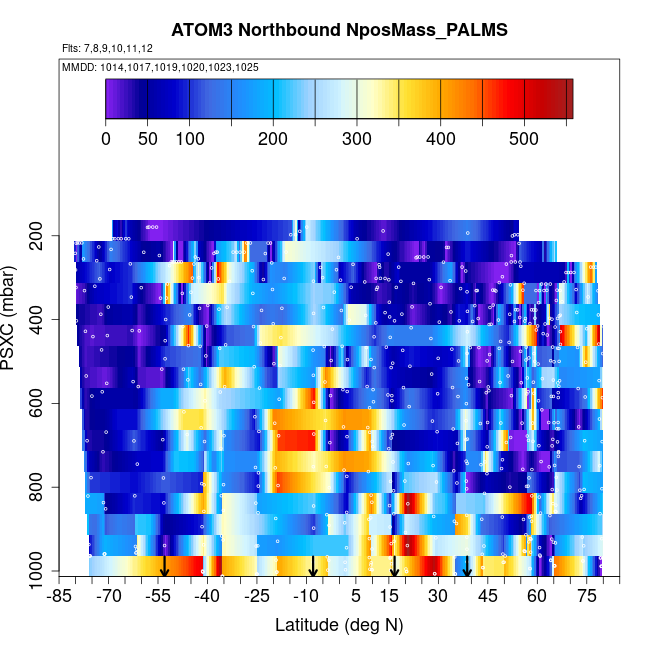 ATOM3 Northbound NposMass_PALMS

Flts: 7,8,9,10,11,12

MMDD: 1014,1017,1019,1020,1023,1025

0 50 100 200 300 400 500

PSXC (mbar)

200
400
600
800
1000

-85 -70 -55 -40 -25 -10 5 15 30 45 60 75

Latitude (deg N)